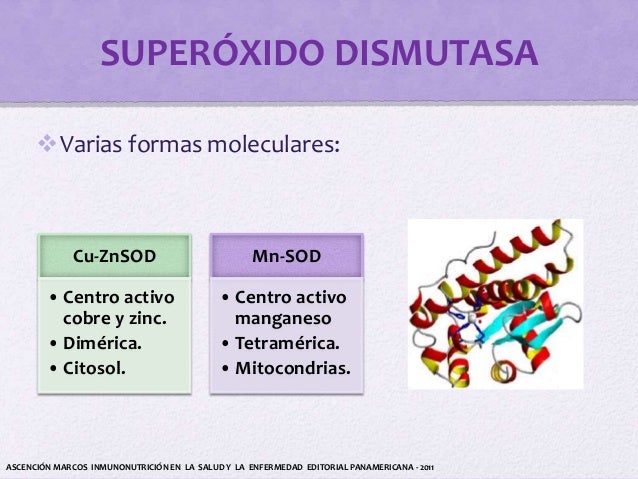 SUPERÓXIDO DISMUTASA

❖ Varias formas moleculares:

Cu-ZnSOD

• Centro activo cobre y zinc.
• Dimérica.
• Citosol.

Mn-SOD

• Centro activo manganeso
• Tetramérica.
• Mitocondrias.

ASCENCIÓN MARCOS INMUNONUTRICIÓN EN LA SALUD Y LA ENFERMEDAD EDITORIAL PANAMERICANA - 2011